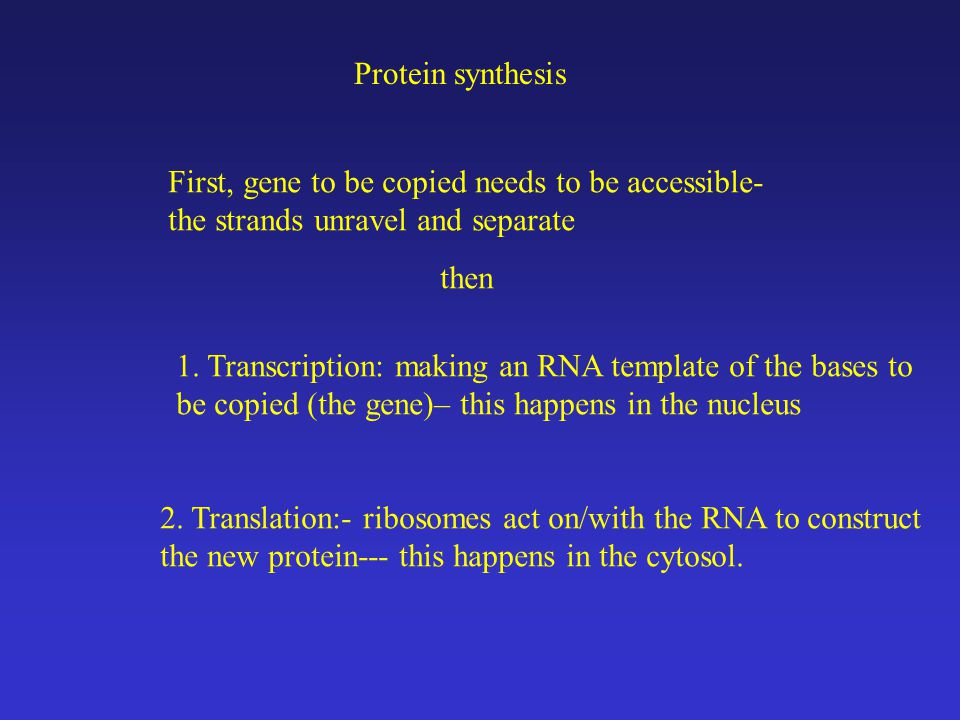 Protein synthesis

First, gene to be copied needs to be accessible- the strands unravel and separate

then

1. Transcription: making an RNA template of the bases to be copied (the gene)– this happens in the nucleus

2. Translation:- ribosomes act on/with the RNA to construct the new protein--- this happens in the cytosol.